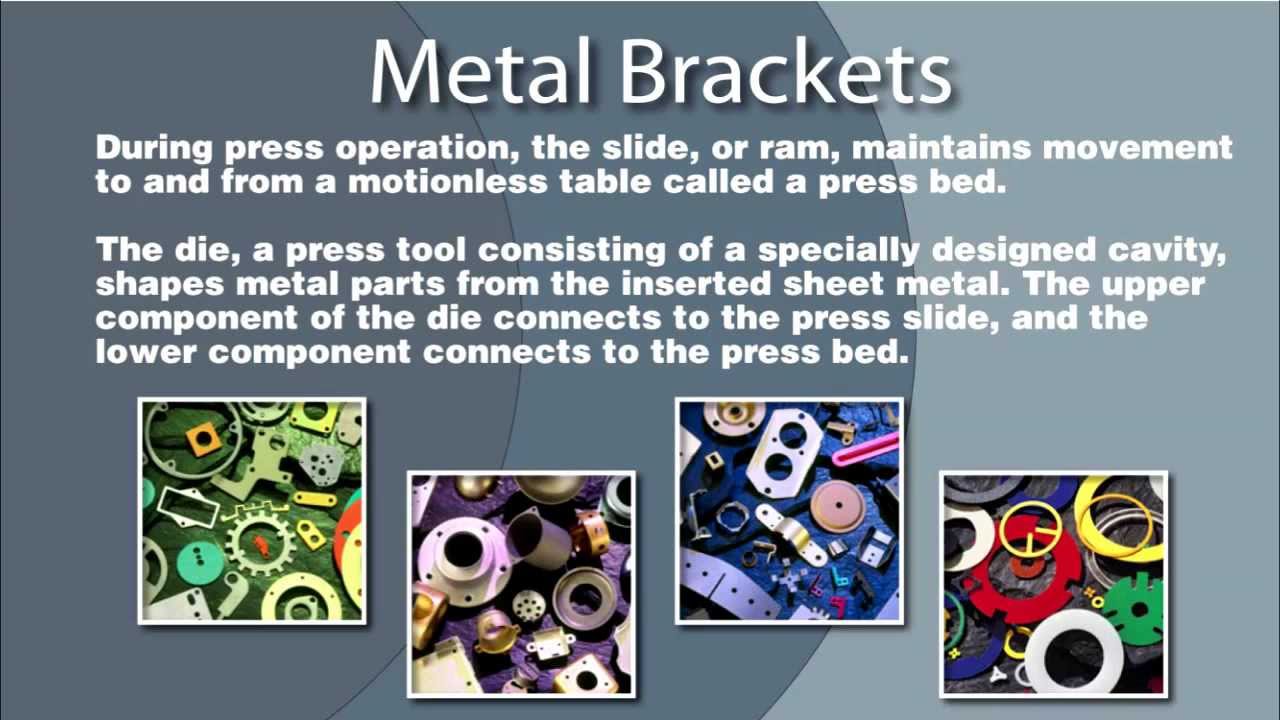 Metal Brackets

During press operation, the slide, or ram, maintains movement to and from a motionless table called a press bed.

The die, a press tool consisting of a specially designed cavity, shapes metal parts from the inserted sheet metal. The upper component of the die connects to the press slide, and the lower component connects to the press bed.